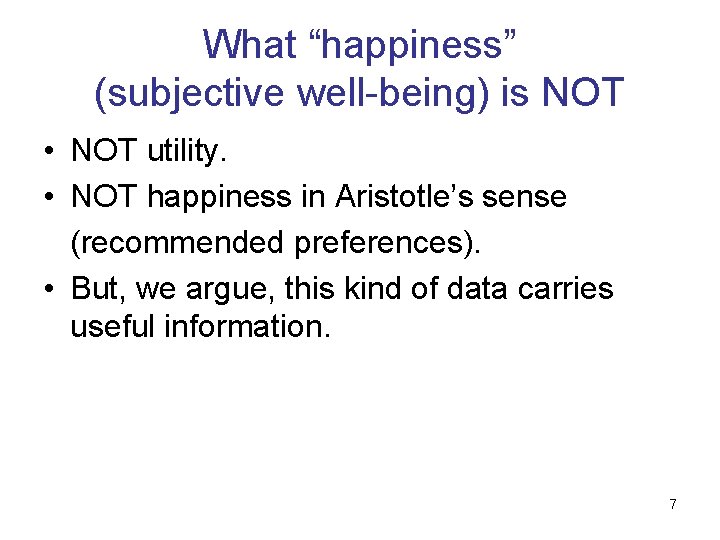 What “happiness” (subjective well-being) is NOT

• NOT utility.
• NOT happiness in Aristotle’s sense (recommended preferences).
• But, we argue, this kind of data carries useful information.

7